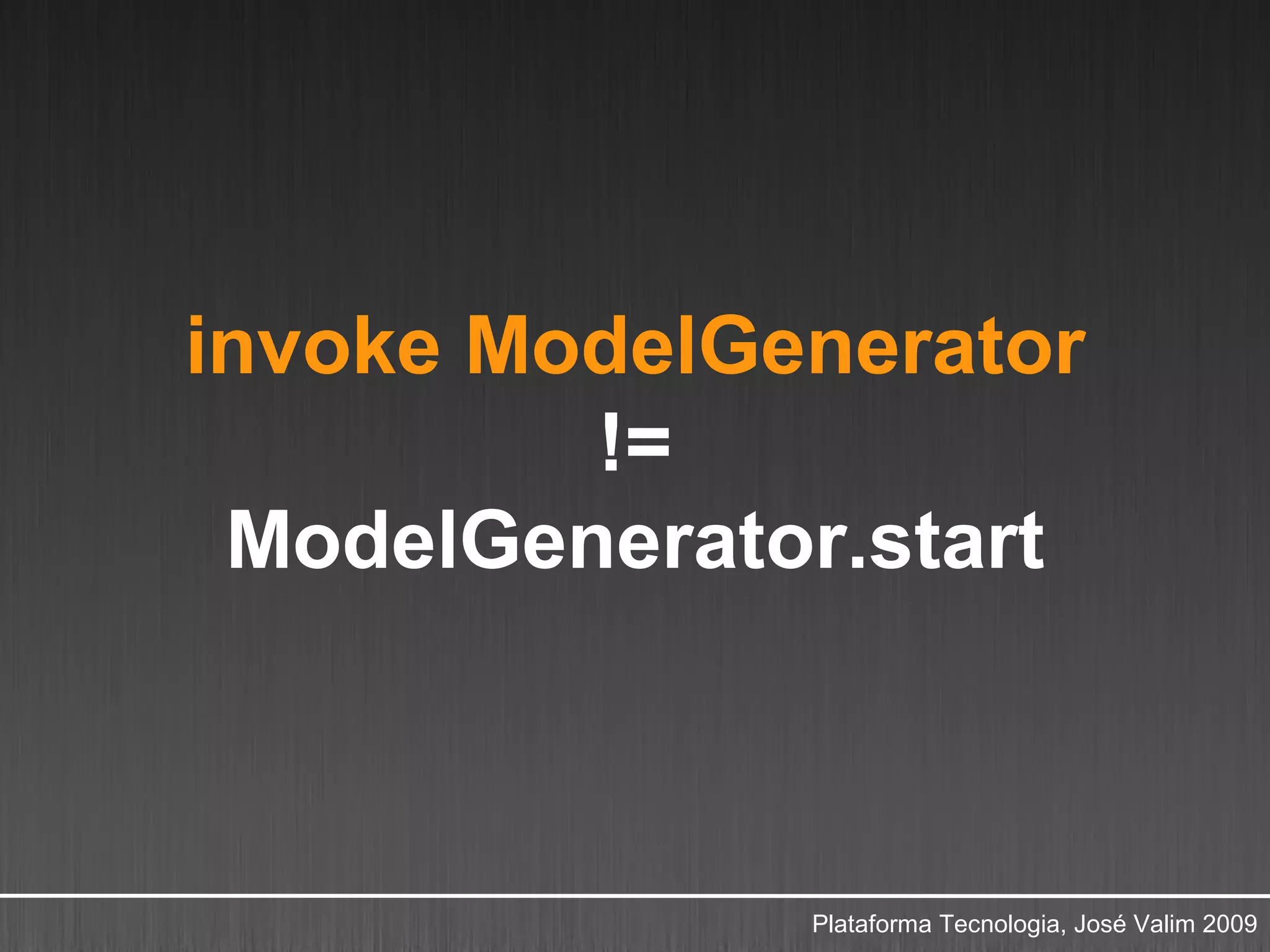 invoke ModelGenerator

!=

ModelGenerator.start

Plataforma Tecnologia, José Valim 2009